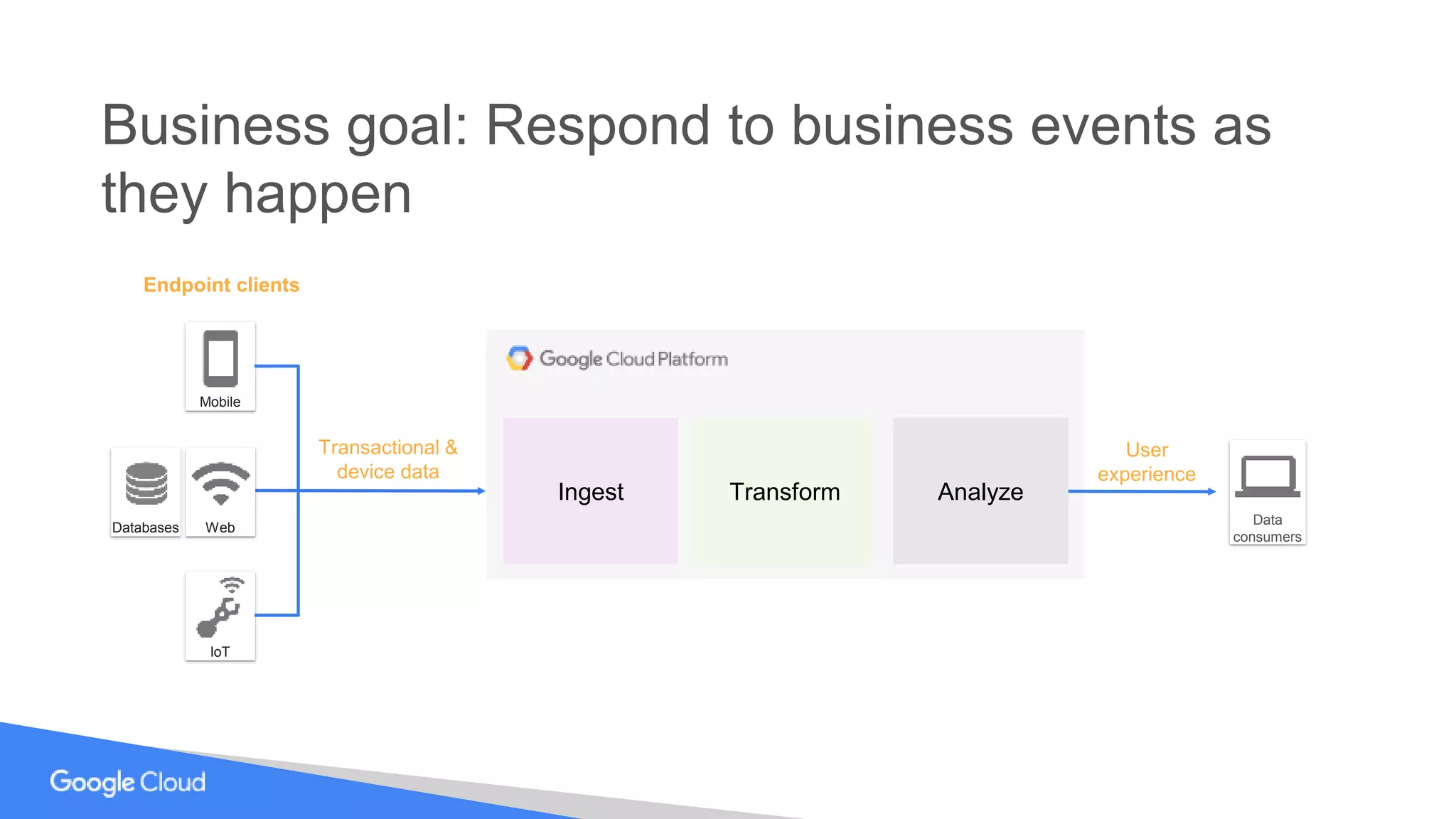 Business goal: Respond to business events as they happen

Endpoint clients

Mobile

Databases

Web

IoT

Transactional & device data

Google Cloud Platform

Ingest

Transform

Analyze

User experience

Data consumers

Google Cloud